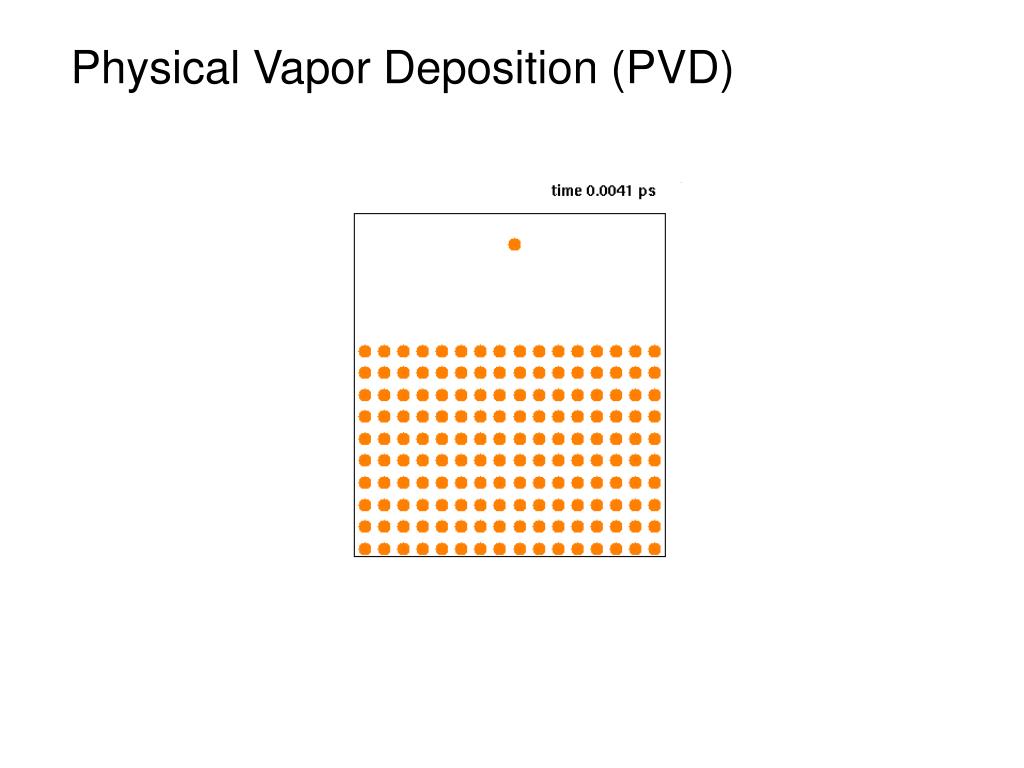 Physical Vapor Deposition (PVD)

time 0.0041 ps